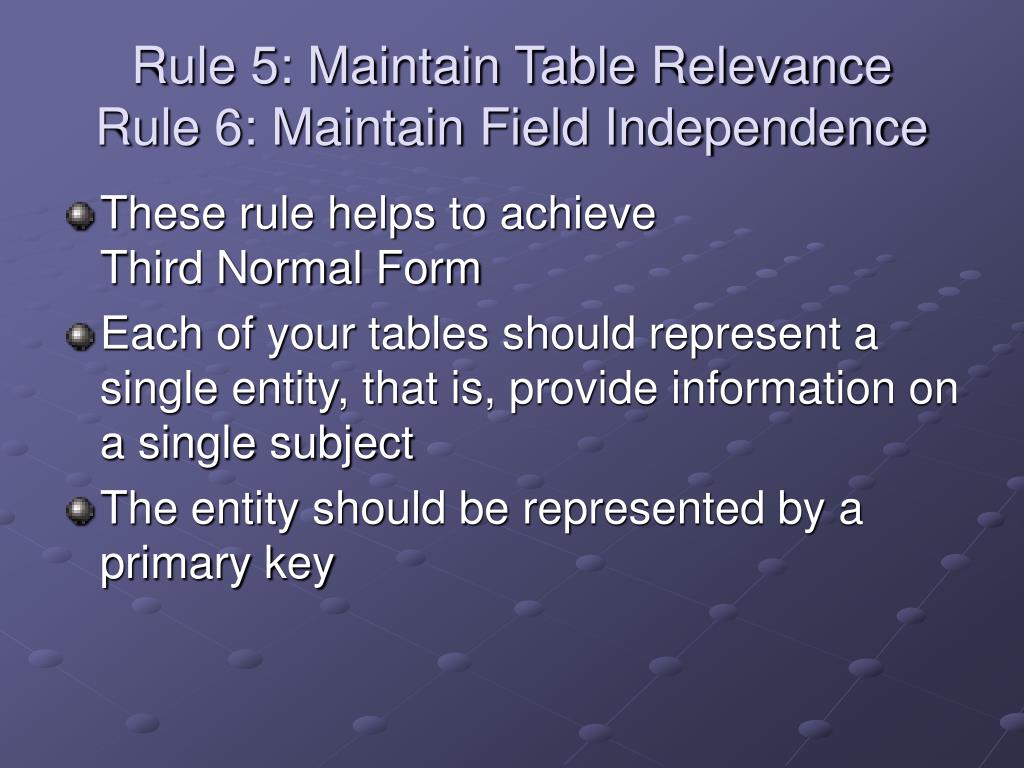 Rule 5: Maintain Table Relevance
Rule 6: Maintain Field Independence

These rule helps to achieve Third Normal Form

Each of your tables should represent a single entity, that is, provide information on a single subject

The entity should be represented by a primary key